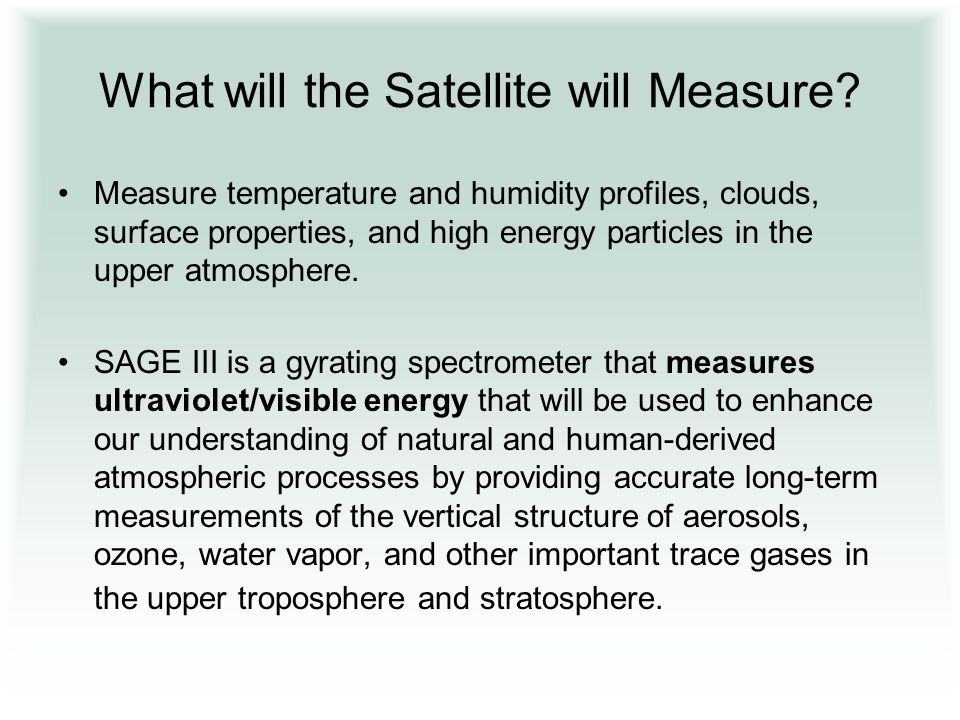 What will the Satellite will Measure?

• Measure temperature and humidity profiles, clouds, surface properties, and high energy particles in the upper atmosphere.

• SAGE III is a gyrating spectrometer that measures ultraviolet/visible energy that will be used to enhance our understanding of natural and human-derived atmospheric processes by providing accurate long-term measurements of the vertical structure of aerosols, ozone, water vapor, and other important trace gases in the upper troposphere and stratosphere.